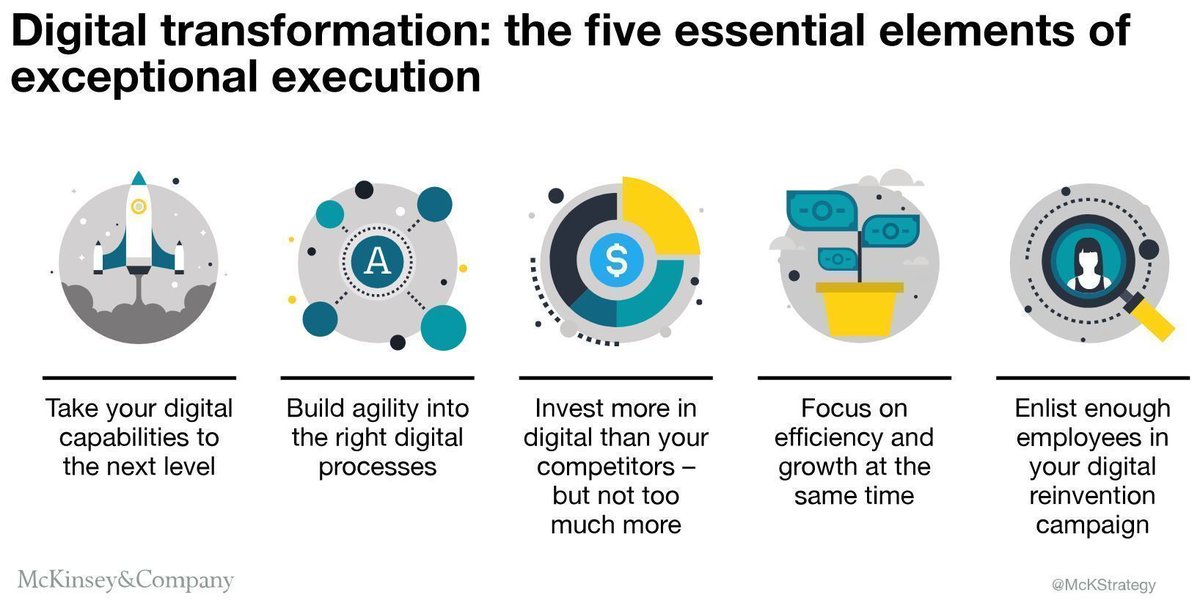 Digital transformation: the five essential elements of exceptional execution

A

$

Take your digital capabilities to the next level

Build agility into the right digital processes

Invest more in digital than your competitors – but not too much more

Focus on efficiency and growth at the same time

Enlist enough employees in your digital reinvention campaign

McKinsey&Company

@McKStrategy